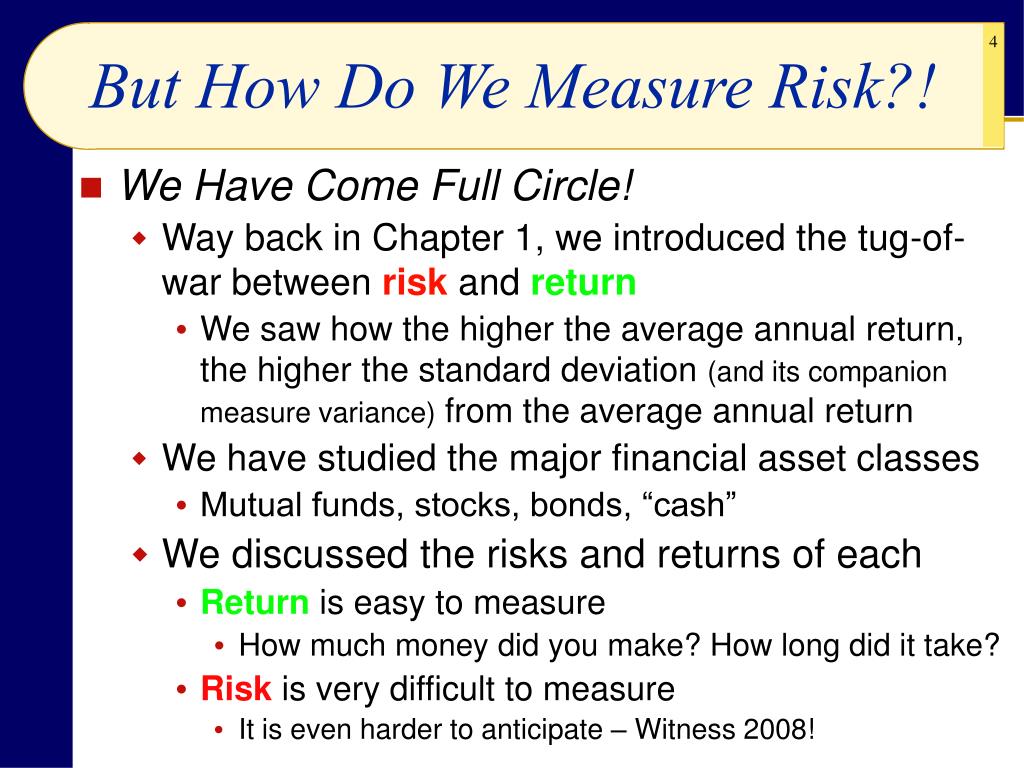 4

But How Do We Measure Risk?!

We Have Come Full Circle!

Way back in Chapter 1, we introduced the tug-of-war between risk and return

We saw how the higher the average annual return, the higher the standard deviation (and its companion measure variance) from the average annual return

We have studied the major financial asset classes

Mutual funds, stocks, bonds, “cash”

We discussed the risks and returns of each

Return is easy to measure

How much money did you make? How long did it take?

Risk is very difficult to measure

It is even harder to anticipate – Witness 2008!